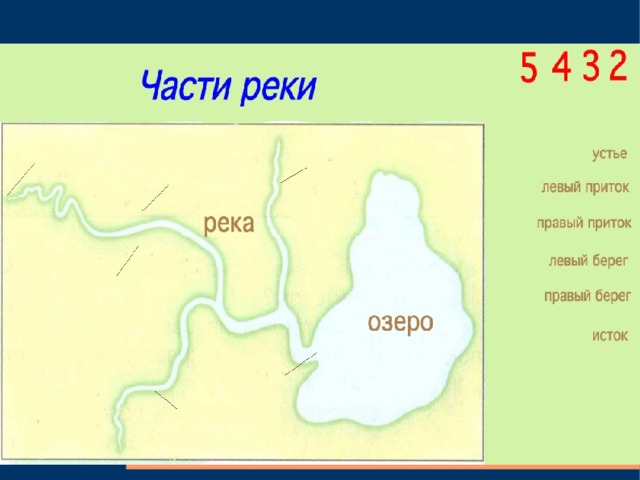 Части реки

5 4 3 2

река

озеро

устье

левый приток

правый приток

левый берег

правый берег

исток